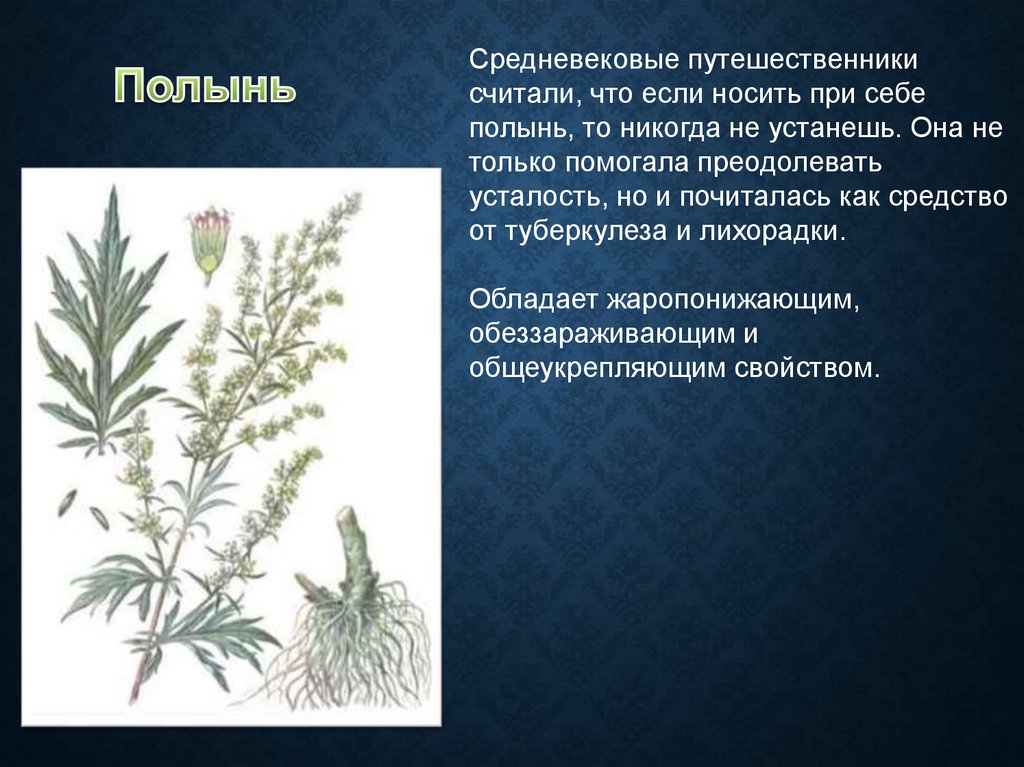 Полынь

Средневековые путешественники считали, что если носить при себе полынь, то никогда не устанешь. Она не только помогала преодолевать усталость, но и почиталась как средство от туберкулеза и лихорадки.

Обладает жаропонижающим, обеззараживающим и общеукрепляющим свойством.